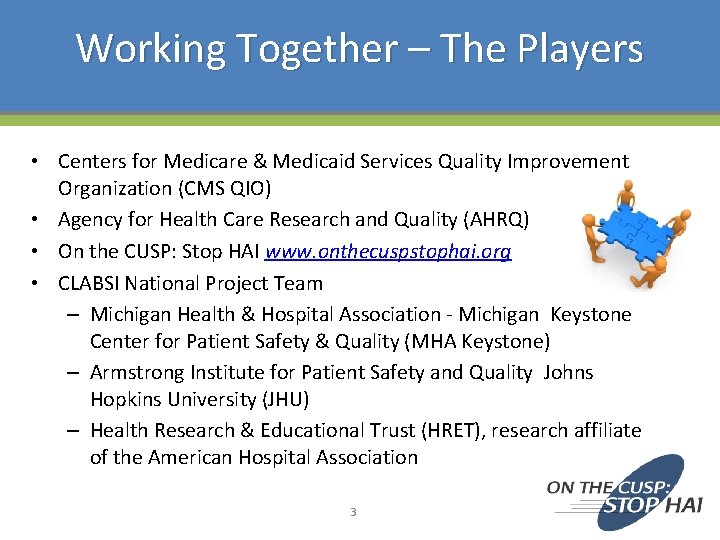 Working Together – The Players

• Centers for Medicare & Medicaid Services Quality Improvement Organization (CMS QIO)
• Agency for Health Care Research and Quality (AHRQ)
• On the CUSP: Stop HAI www.onthecuspstophai.org
• CLABSI National Project Team
– Michigan Health & Hospital Association - Michigan Keystone Center for Patient Safety & Quality (MHA Keystone)
– Armstrong Institute for Patient Safety and Quality Johns Hopkins University (JHU)
– Health Research & Educational Trust (HRET), research affiliate of the American Hospital Association

3

ON THE CUSP: STOP HAI